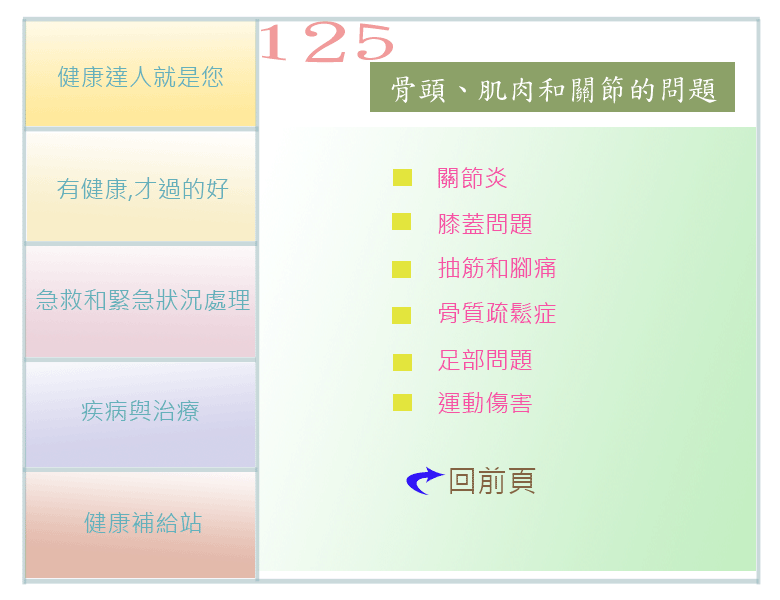 健康達人就是您

有健康,才過的好

急救和緊急狀況處理

疾病與治療

健康補給站

125

骨頭、肌肉和關節的問題

關節炎

膝蓋問題

抽筋和腳痛

骨質疏鬆症

足部問題

運動傷害

回前頁